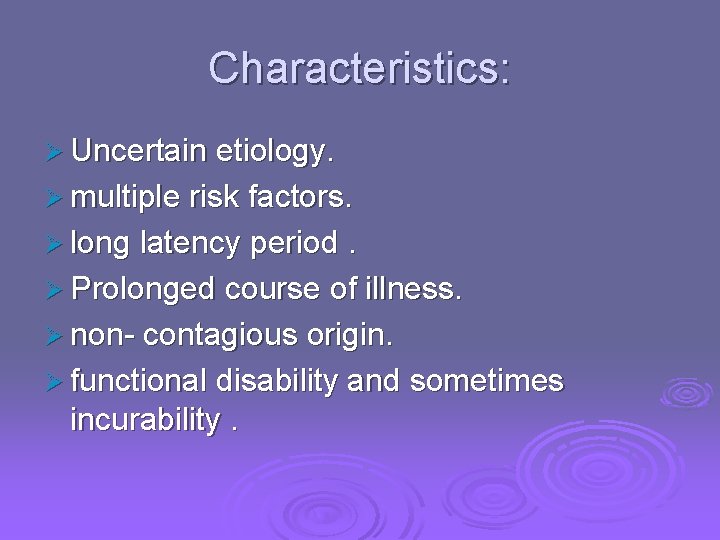 Characteristics:

➢ Uncertain etiology.
➢ multiple risk factors.
➢ long latency period .
➢ Prolonged course of illness.
➢ non- contagious origin.
➢ functional disability and sometimes incurability .